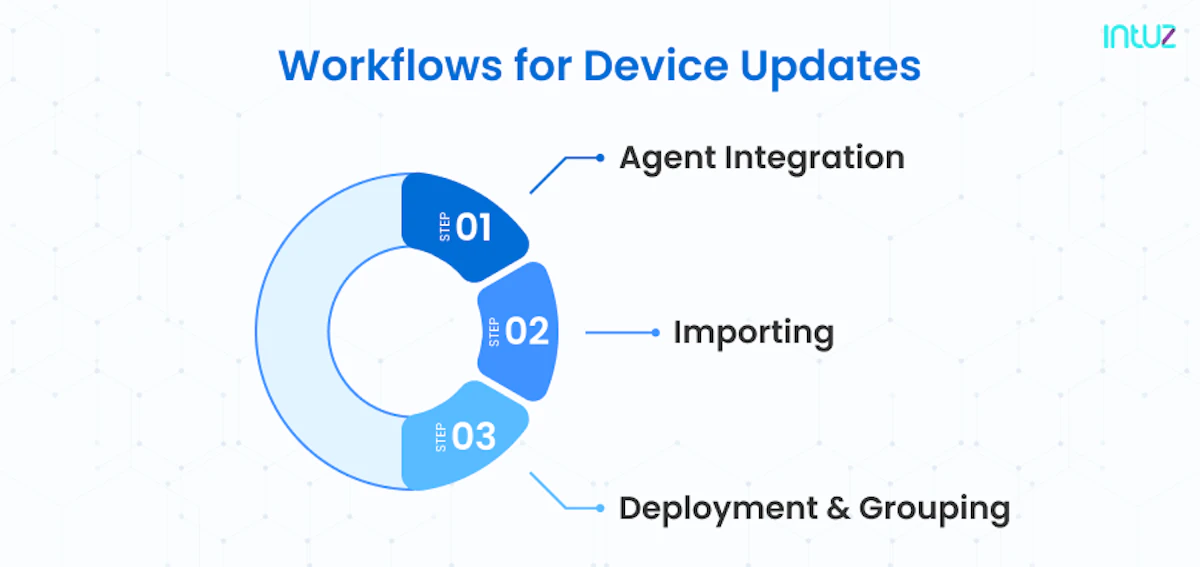 intuz

Workflows for Device Updates

STEP 01

Agent Integration

STEP 02

Importing

STEP 03

Deployment & Grouping